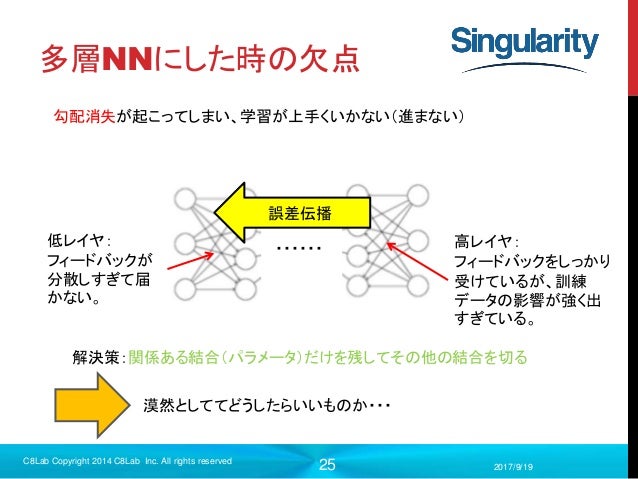 多層NNにした時の欠点

Singularity

勾配消失が起こってしまい、学習が上手くいかない（進まない）

誤差伝播

低レイヤ：
フィードバックが分散しすぎて届かない。

……

高レイヤ：
フィードバックをしっかり受けているが、訓練データの影響が強く出すぎている。

解決策：関係ある結合（パラメータ）だけを残してその他の結合を切る

漠然としててどうしたらいいものか・・・

C8Lab Copyright 2014 C8Lab Inc. All rights reserved

25

2017/9/19